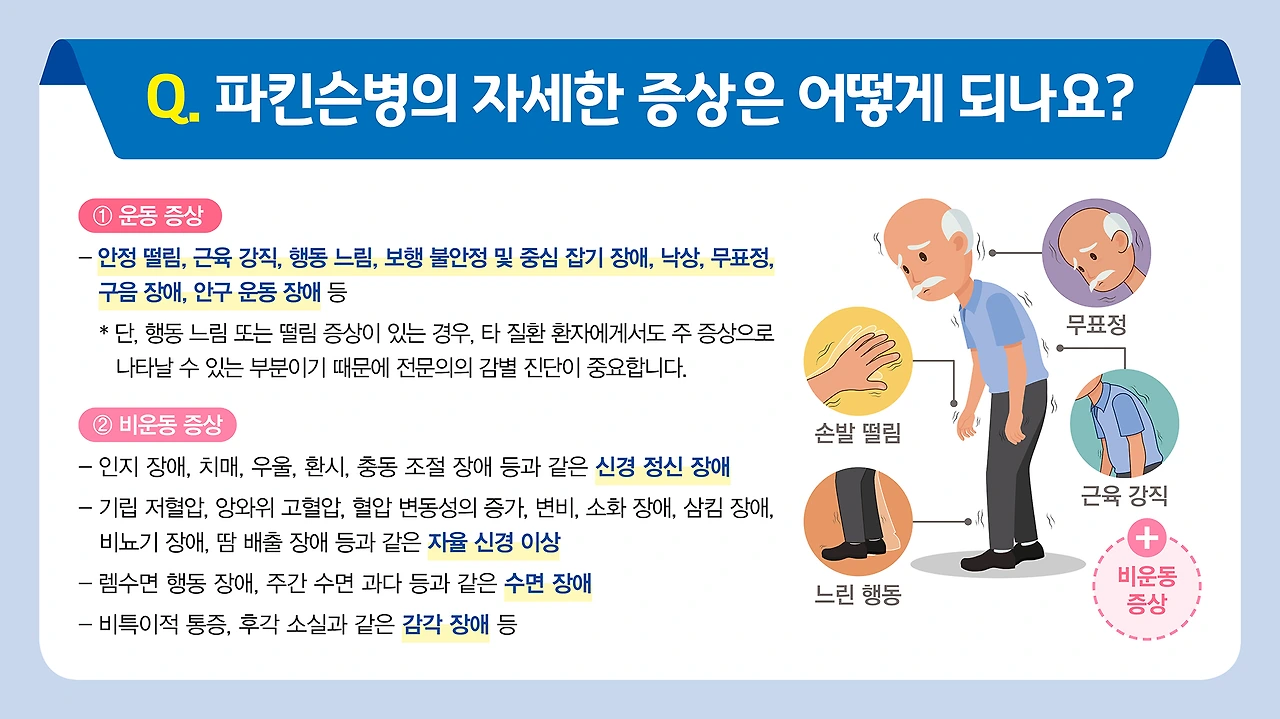 Q. 파킨슨병의 자세한 증상은 어떻게 되나요?

① 운동 증상

– 안정 떨림, 근육 강직, 행동 느림, 보행 불안정 및 중심 잡기 장애, 낙상, 무표정, 구음 장애, 안구 운동 장애 등

* 단, 행동 느림 또는 떨림 증상이 있는 경우, 타 질환 환자에게서도 주 증상으로 나타날 수 있는 부분이기 때문에 전문의의 감별 진단이 중요합니다.

② 비운동 증상

– 인지 장애, 치매, 우울, 환시, 충동 조절 장애 등과 같은 신경 정신 장애

– 기립 저혈압, 앙와위 고혈압, 혈압 변동성의 증가, 변비, 소화 장애, 삼킴 장애, 비뇨기 장애, 땀 배출 장애 등과 같은 자율 신경 이상

– 렘수면 행동 장애, 주간 수면 과다 등과 같은 수면 장애

– 비특이적 통증, 후각 소실과 같은 감각 장애 등

무표정

손발 떨림

근육 강직

느린 행동

+
비운동 증상